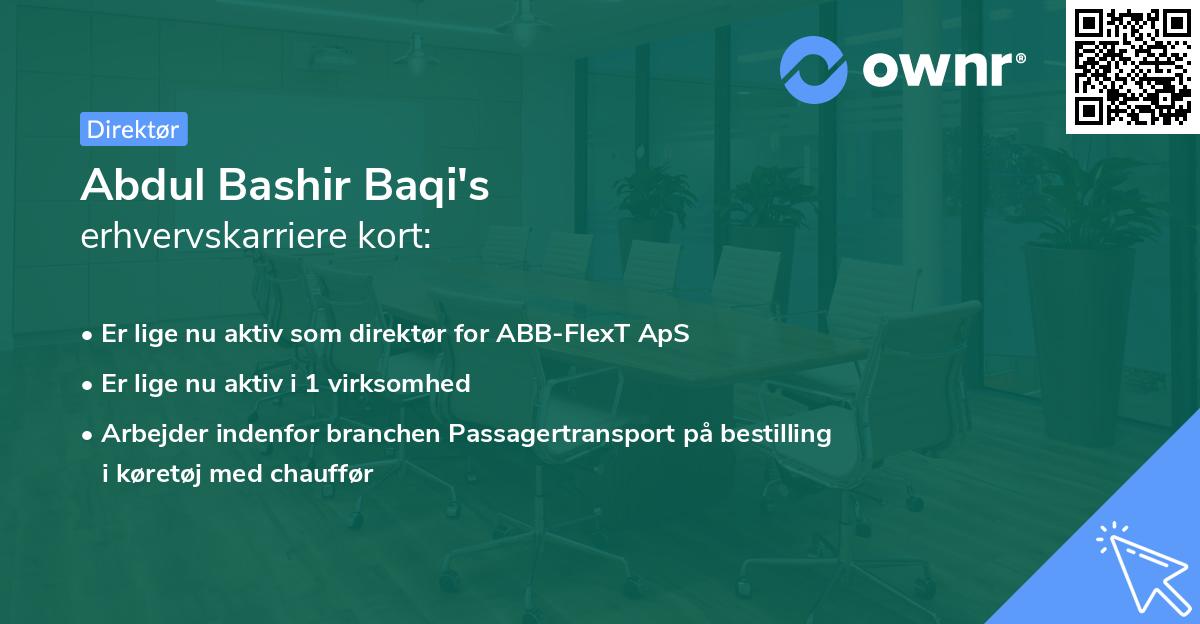 ownr®

Direktør

Abdul Bashir Baqi's
erhvervskarriere kort:

• Er lige nu aktiv som direktør for ABB-FlexT ApS
• Er lige nu aktiv i 1 virksomhed
• Arbejder indenfor branchen Passagertransport på bestilling i køretøj med chauffør